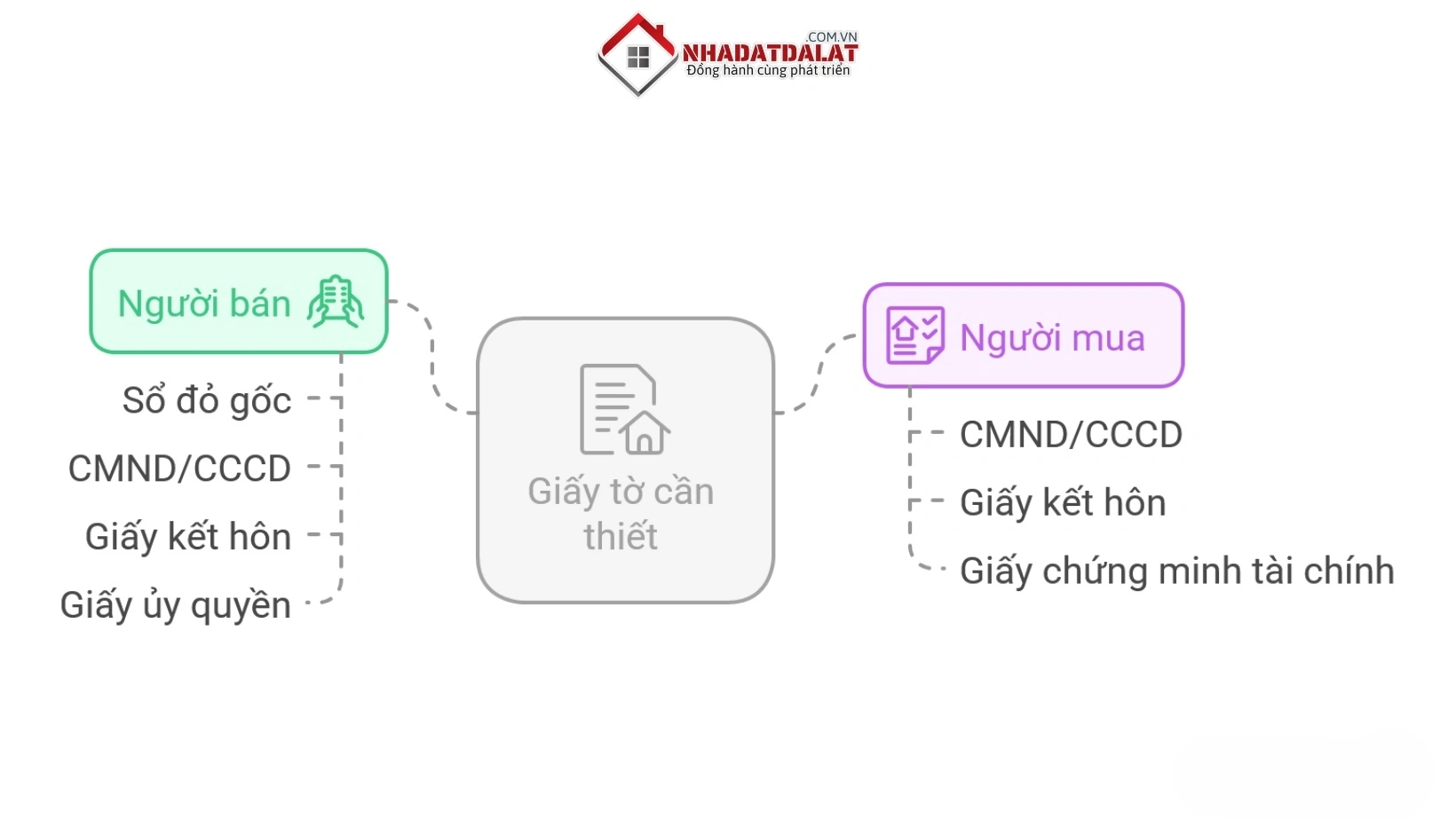 .COM.VN
NHADATDALAT
Đồng hành cùng phát triển

Người bán

Sổ đỏ gốc

CMND/CCCD

Giấy kết hôn

Giấy ủy quyền

Giấy tờ cần thiết

Người mua

CMND/CCCD

Giấy kết hôn

Giấy chứng minh tài chính